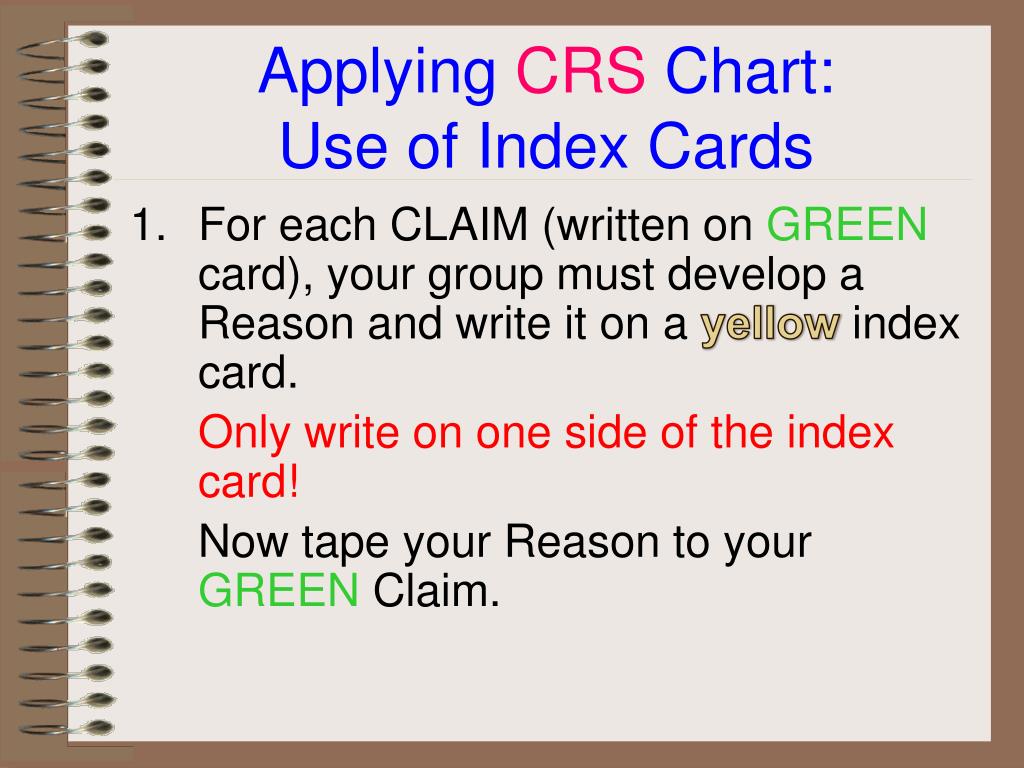 Applying CRS Chart:
Use of Index Cards

1. For each CLAIM (written on GREEN card), your group must develop a Reason and write it on a yellow index card.

Only write on one side of the index card!

Now tape your Reason to your GREEN Claim.